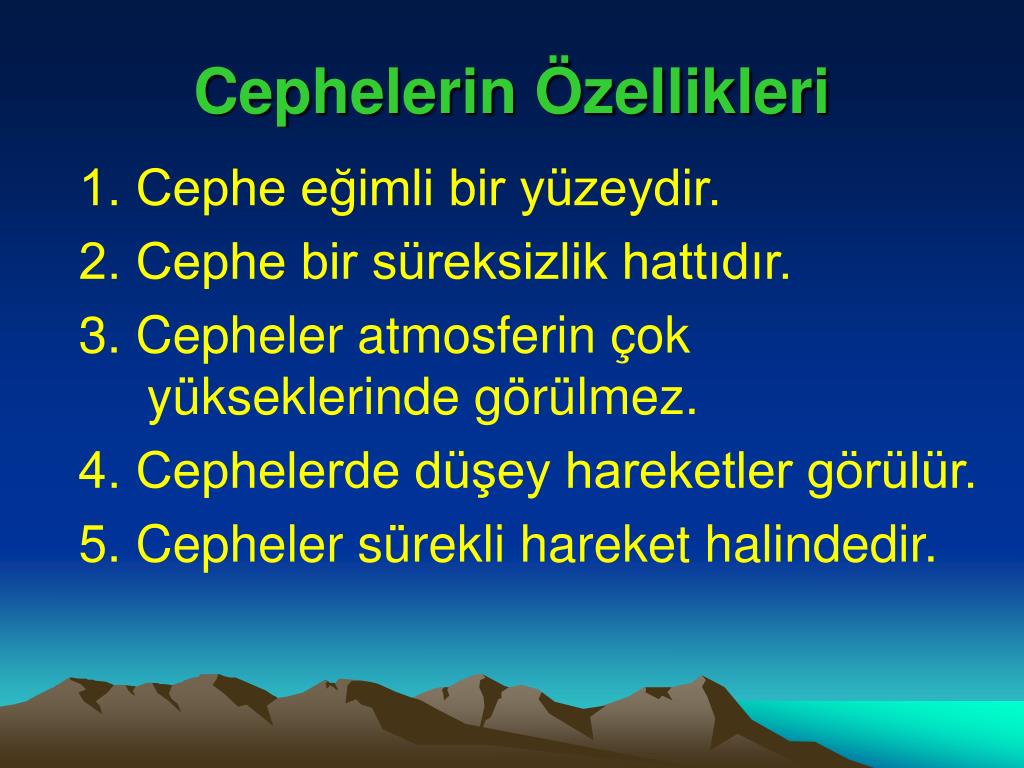 Cephelerin Özellikleri

1. Cephe eğimli bir yüzeydir.

2. Cephe bir süreksizlik hattıdır.

3. Cepheler atmosferin çok yükseklerinde görülmez.

4. Cephelerde düşey hareketler görülür.

5. Cepheler sürekli hareket halindedir.